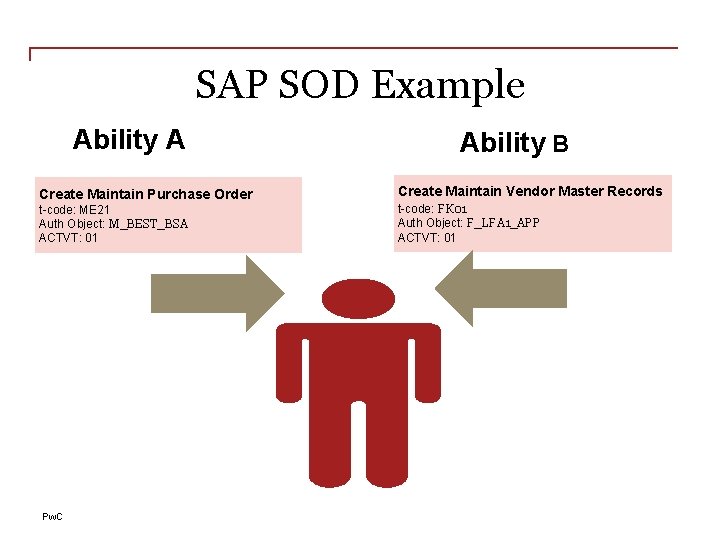 SAP SOD Example

Ability A

Create Maintain Purchase Order
t-code: ME21
Auth Object: M_BEST_BSA
ACTVT: 01

Ability B

Create Maintain Vendor Master Records
t-code: FK01
Auth Object: F_LFA1_APP
ACTVT: 01

PwC